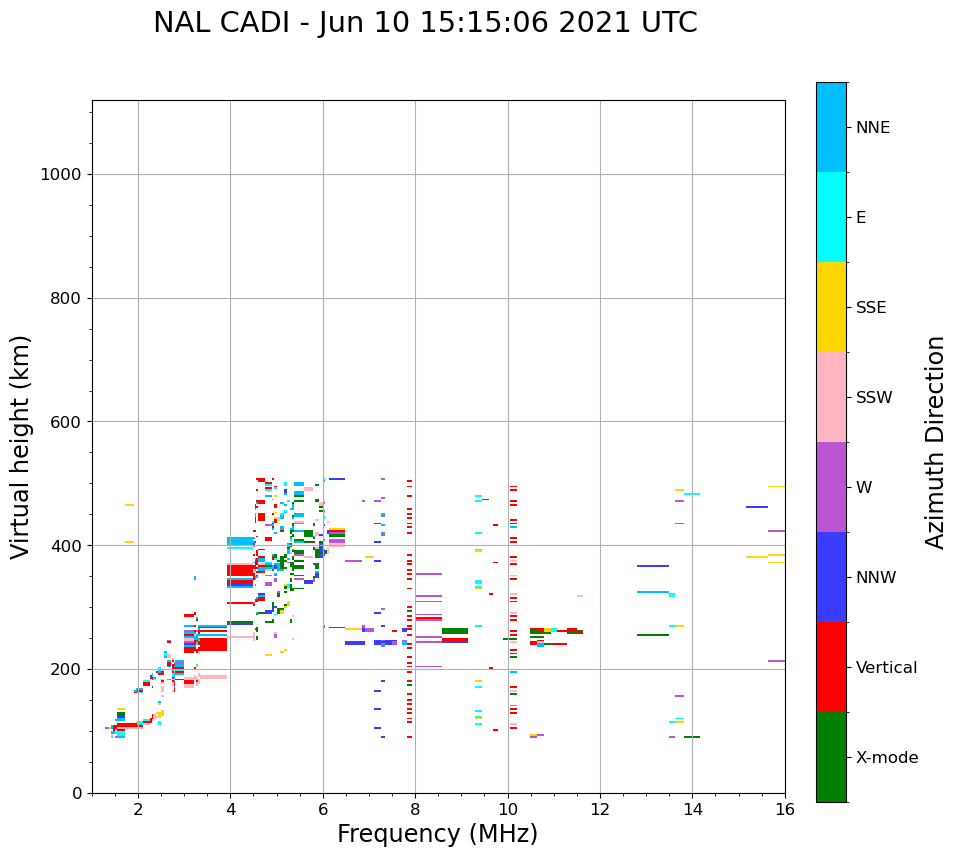 NAL CADI - Jun 10 15:15:06 2021 UTC

Virtual height (km)

1000
800
600
400
200
0

2
4
6
8
10
12
14
16

Frequency (MHz)

NNE
E
SSE
SSW
W
NNW
Vertical
X-mode

Azimuth Direction